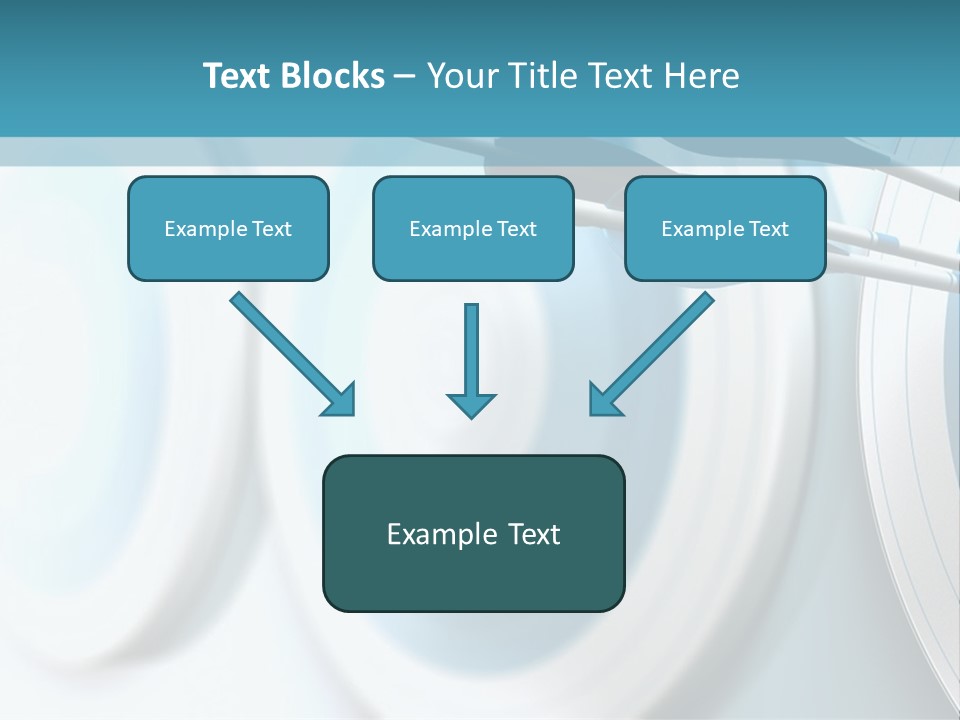 Text Blocks – Your Title Text Here

Example Text

Example Text

Example Text

Example Text